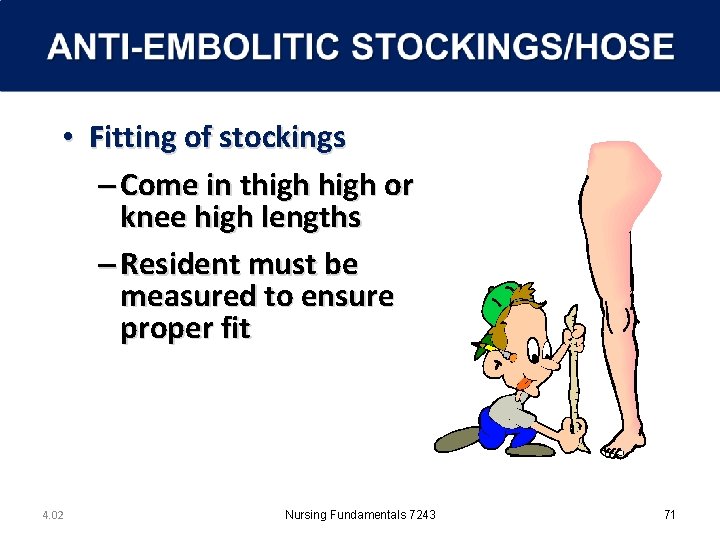 ANTI-EMBOLITIC STOCKINGS/HOSE

• Fitting of stockings
– Come in thigh high or knee high lengths
– Resident must be measured to ensure proper fit

4.02

Nursing Fundamentals 7243

71